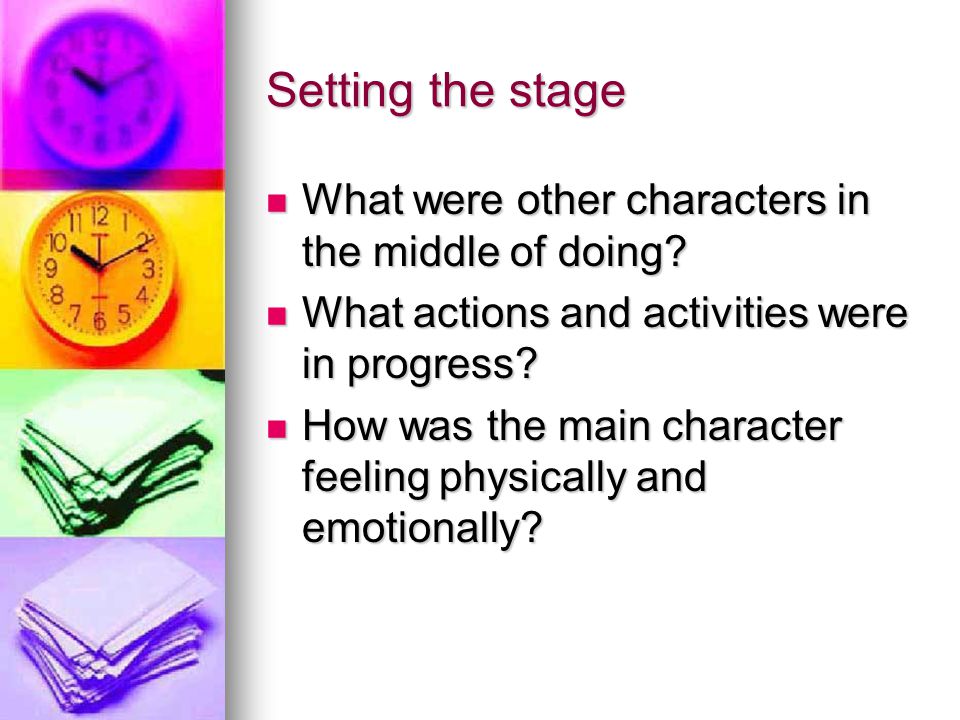 Setting the stage

- What were other characters in the middle of doing?
- What actions and activities were in progress?
- How was the main character feeling physically and emotionally?